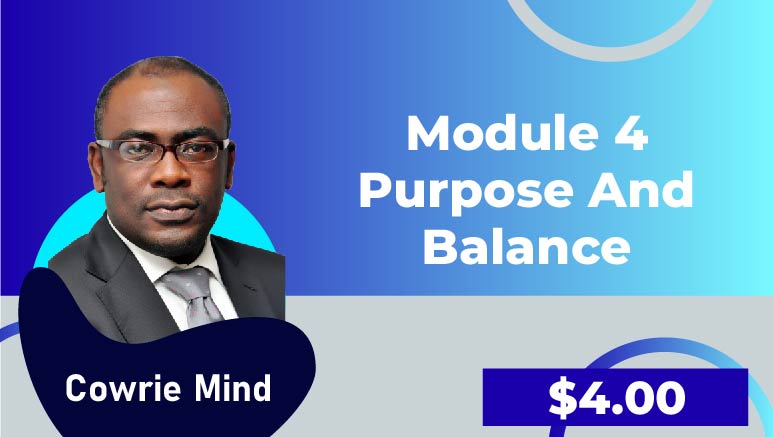 Module 4
Purpose And
Balance

Cowrie Mind

$4.00